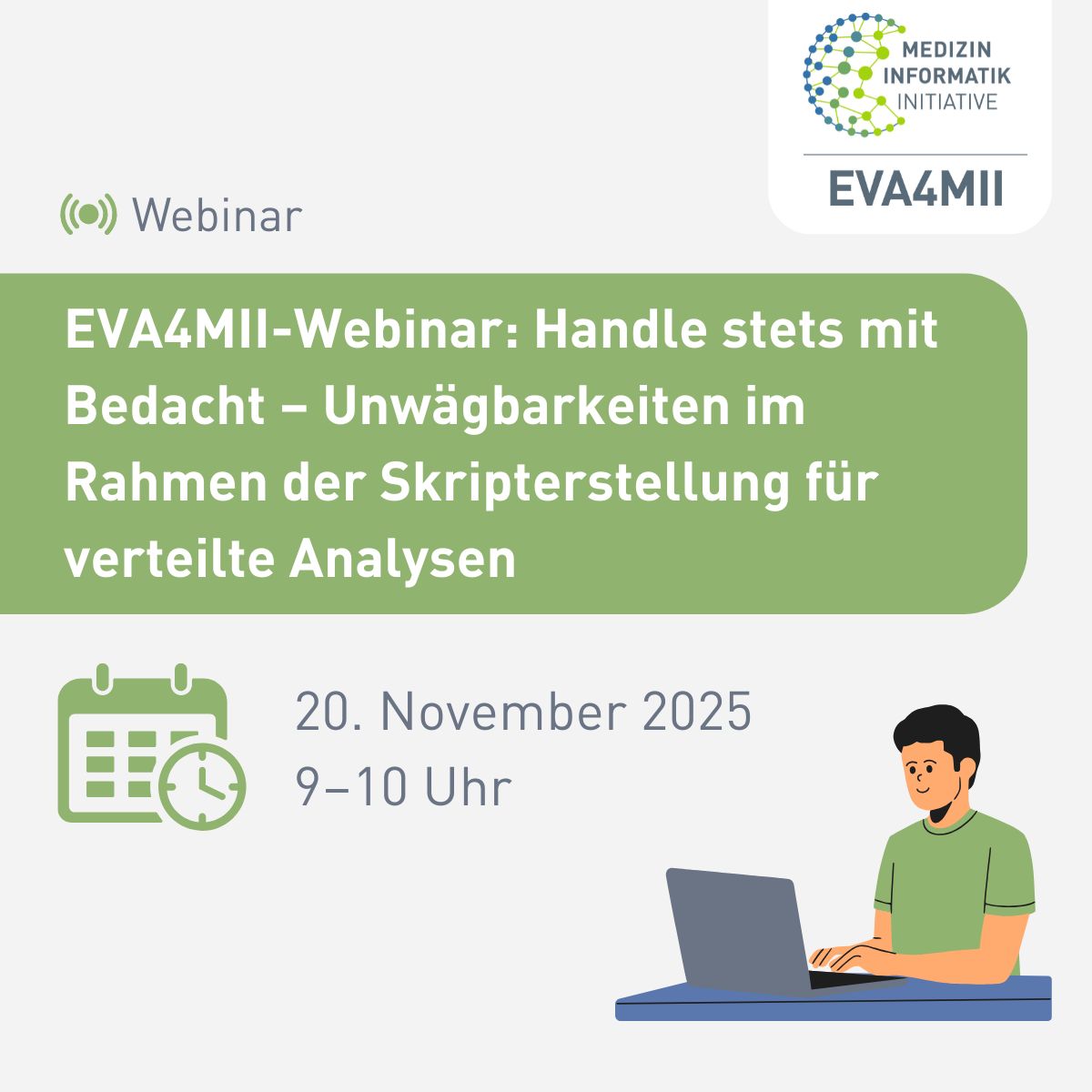 MEDIZIN INFORMATIK INITIATIVE

EVA4MII

Webinar

EVA4MII-Webinar: Handle stets mit Bedacht – Unwägbarkeiten im Rahmen der Skripterstellung für verteilte Analysen

20. November 2025
9–10 Uhr